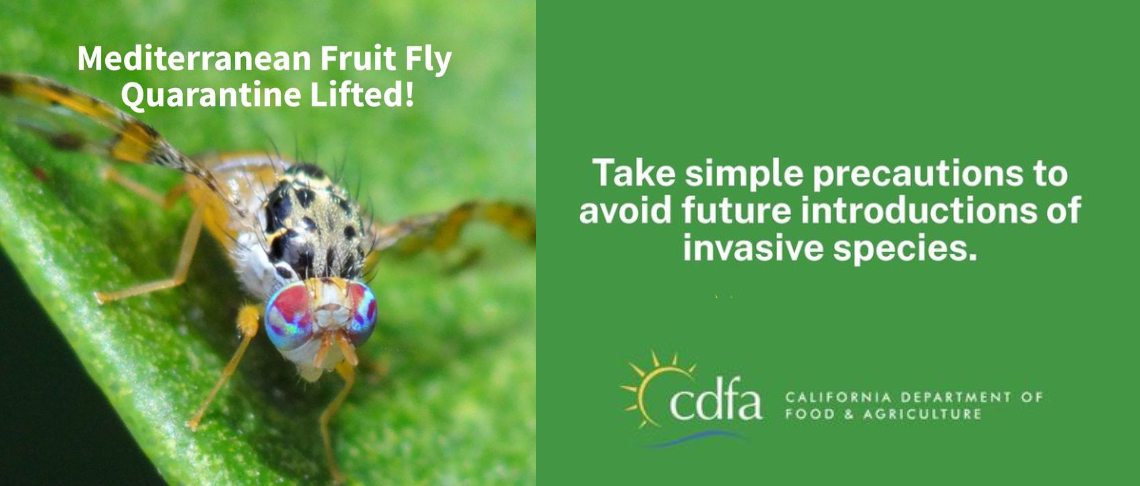 Mediterranean Fruit Fly Quarantine Lifted!

Take simple precautions to avoid future introductions of invasive species.

cdfa CALIFORNIA DEPARTMENT OF FOOD & AGRICULTURE